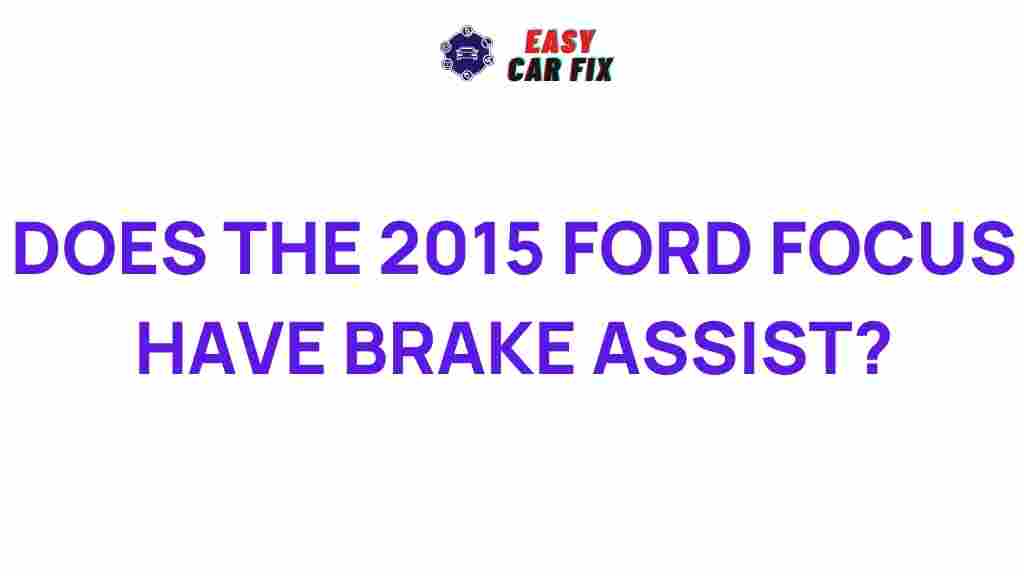 EASY
CAR FIX

DOES THE 2015 FORD FOCUS HAVE BRAKE ASSIST?